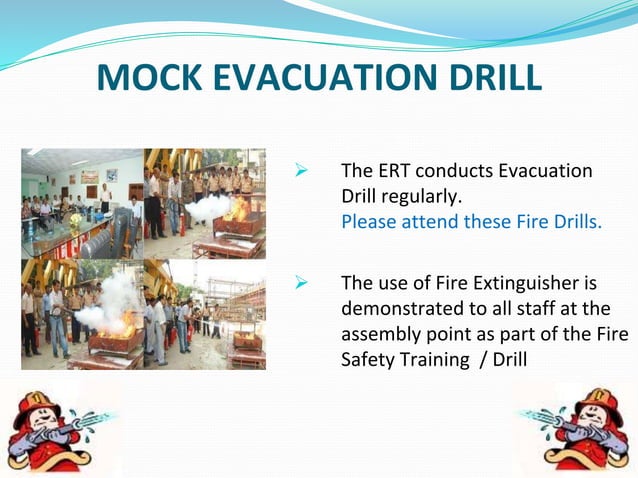 MOCK EVACUATION DRILL

➢ The ERT conducts Evacuation Drill regularly.
Please attend these Fire Drills.

➢ The use of Fire Extinguisher is demonstrated to all staff at the assembly point as part of the Fire Safety Training / Drill